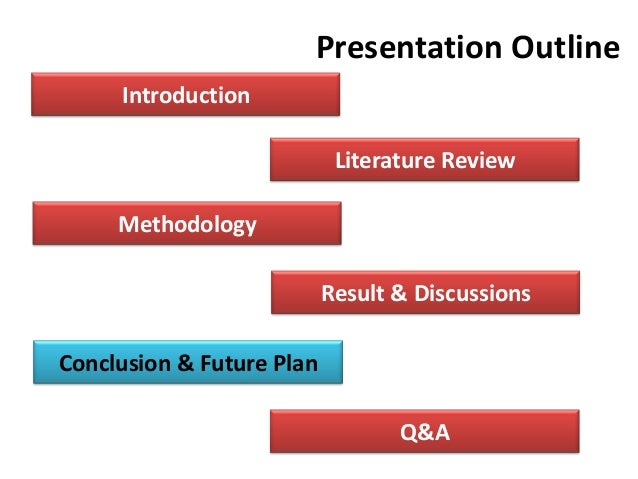 Presentation Outline

Introduction

Literature Review

Methodology

Result & Discussions

Conclusion & Future Plan

Q&A